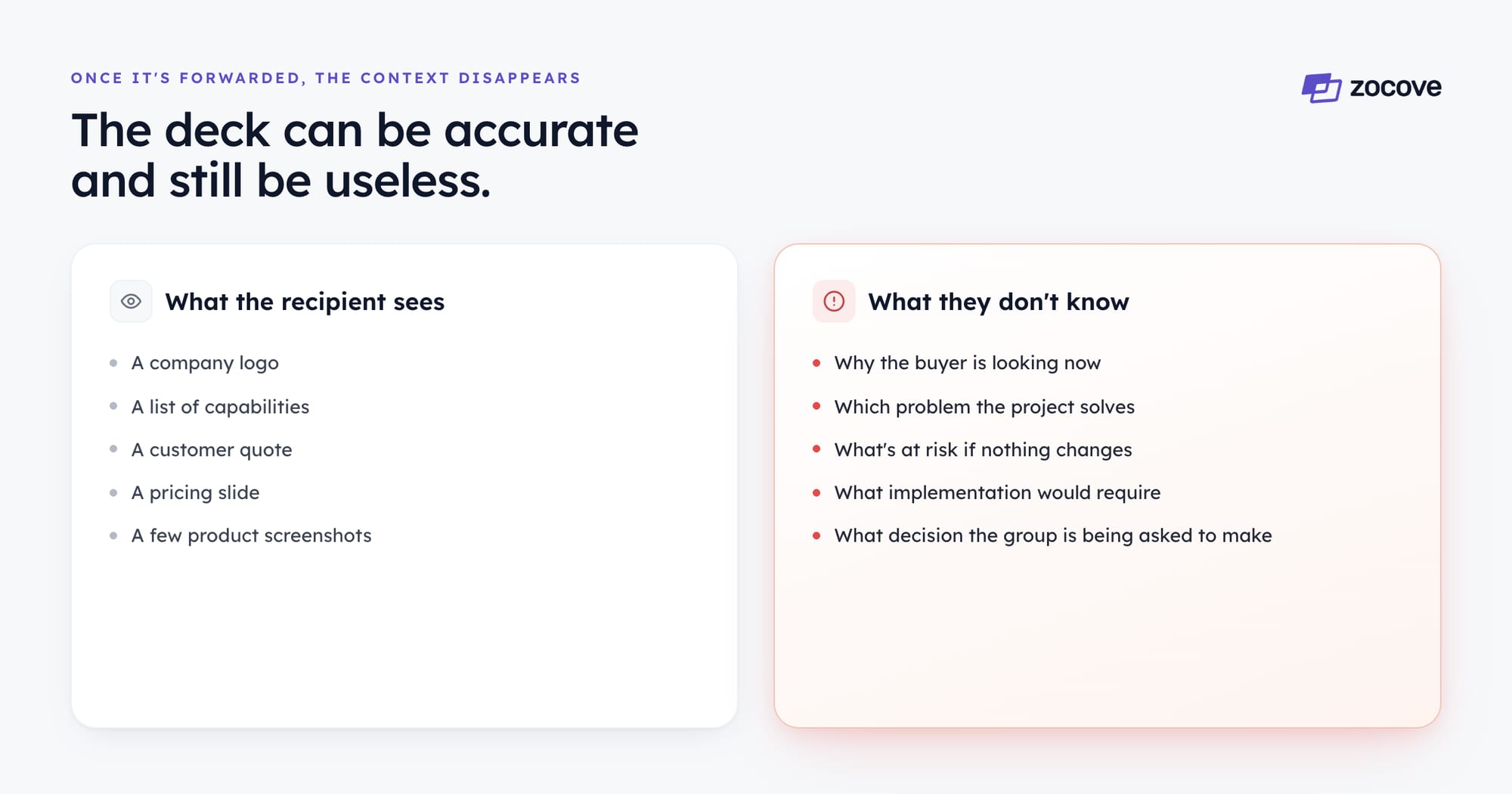 ONCE IT'S FORWARDED, THE CONTEXT DISAPPEARS

zocove

The deck can be accurate and still be useless.

What the recipient sees

- A company logo
- A list of capabilities
- A customer quote
- A pricing slide
- A few product screenshots

What they don't know

- Why the buyer is looking now
- Which problem the project solves
- What's at risk if nothing changes
- What implementation would require
- What decision the group is being asked to make